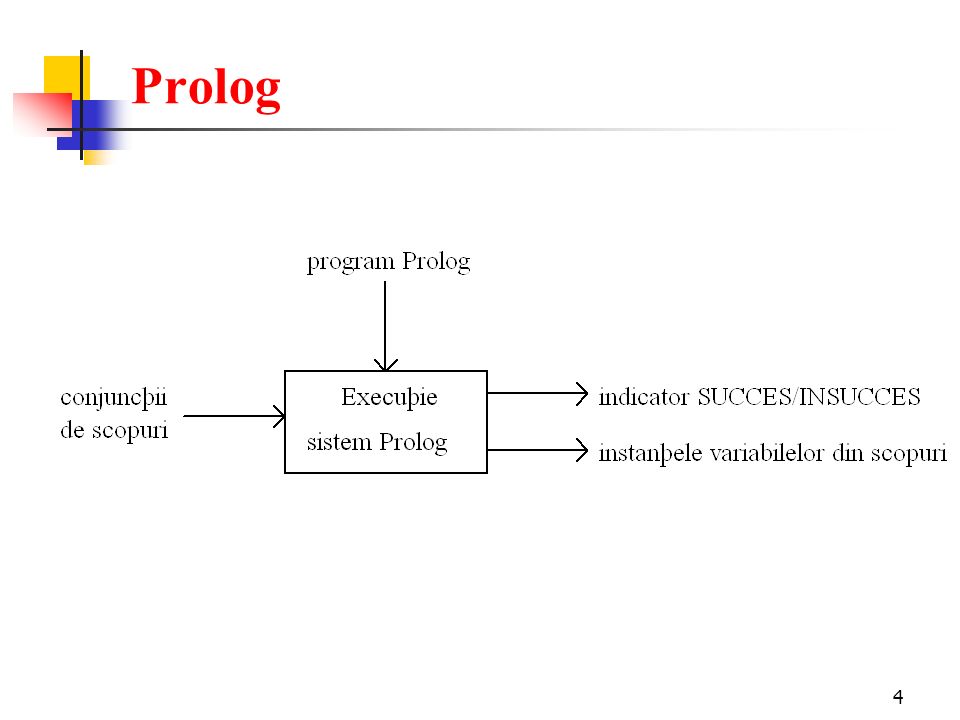 Prolog

program Prolog

conjuncþii de scopuri

Execuþie sistem Prolog

indicator SUCCES/INSUCCES

instanþele variabilelor din scopuri

4